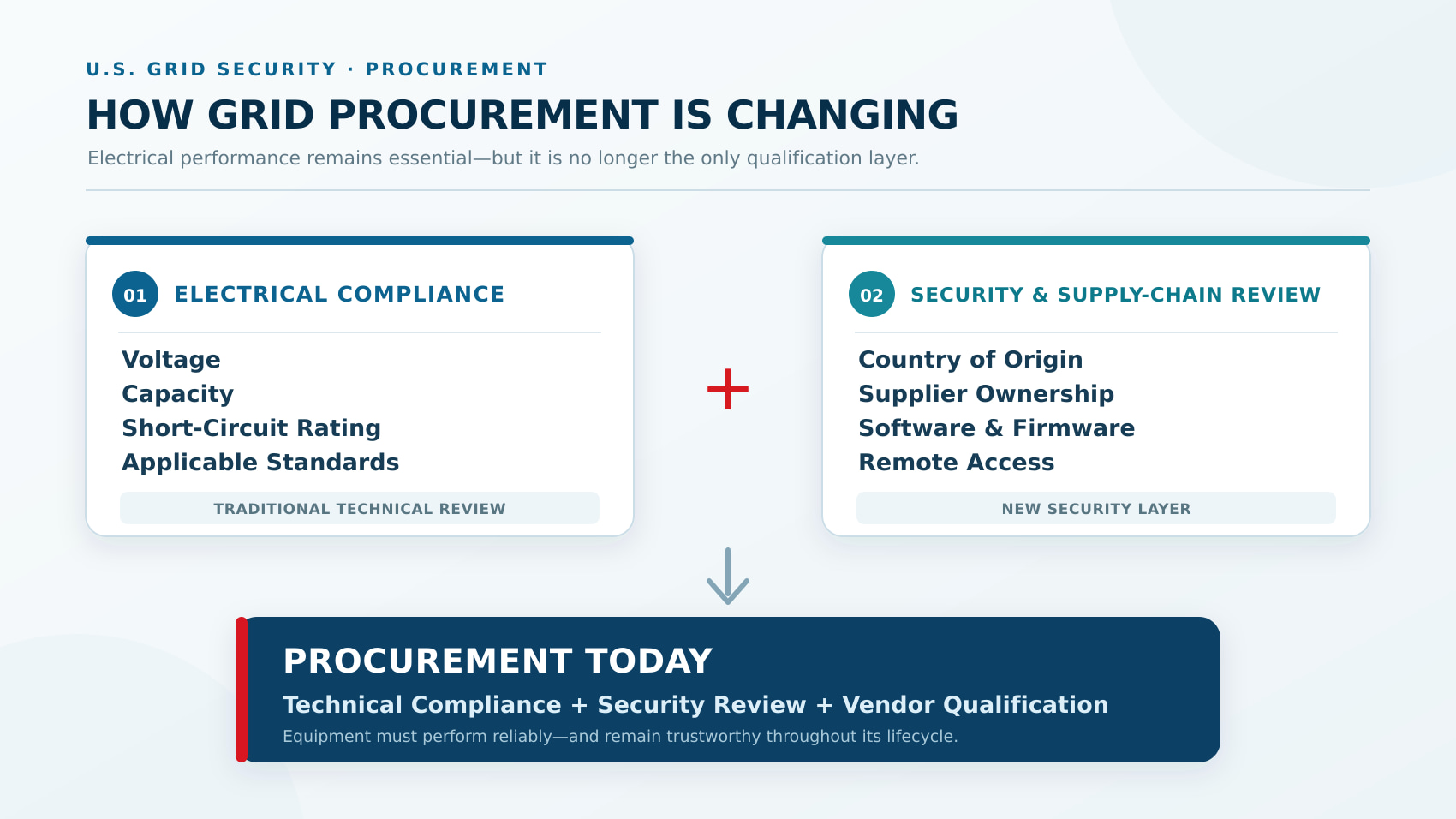 U.S. GRID SECURITY · PROCUREMENT

HOW GRID PROCUREMENT IS CHANGING

Electrical performance remains essential—but it is no longer the only qualification layer.

01 ELECTRICAL COMPLIANCE

Voltage
Capacity
Short-Circuit Rating
Applicable Standards

TRADITIONAL TECHNICAL REVIEW

+

02 SECURITY & SUPPLY-CHAIN REVIEW

Country of Origin
Supplier Ownership
Software & Firmware
Remote Access

NEW SECURITY LAYER

PROCUREMENT TODAY

Technical Compliance + Security Review + Vendor Qualification

Equipment must perform reliably—and remain trustworthy throughout its lifecycle.